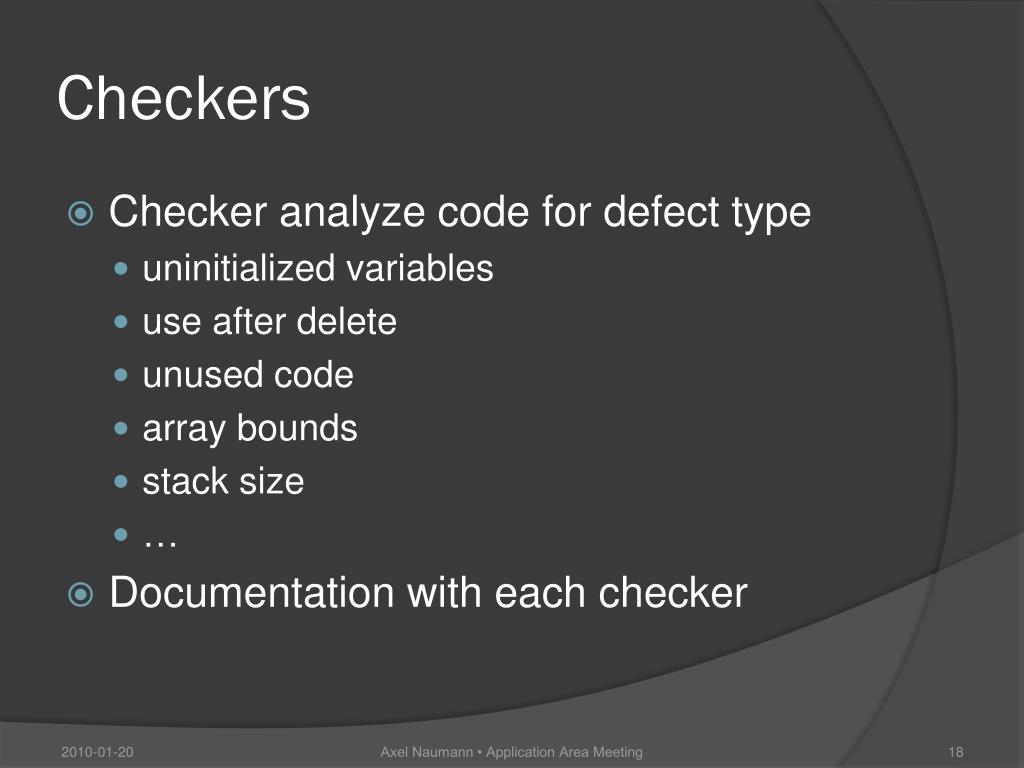 Checkers

Checker analyze code for defect type

uninitialized variables

use after delete

unused code

array bounds

stack size

…

Documentation with each checker

2010-01-20

Axel Naumann • Application Area Meeting

18